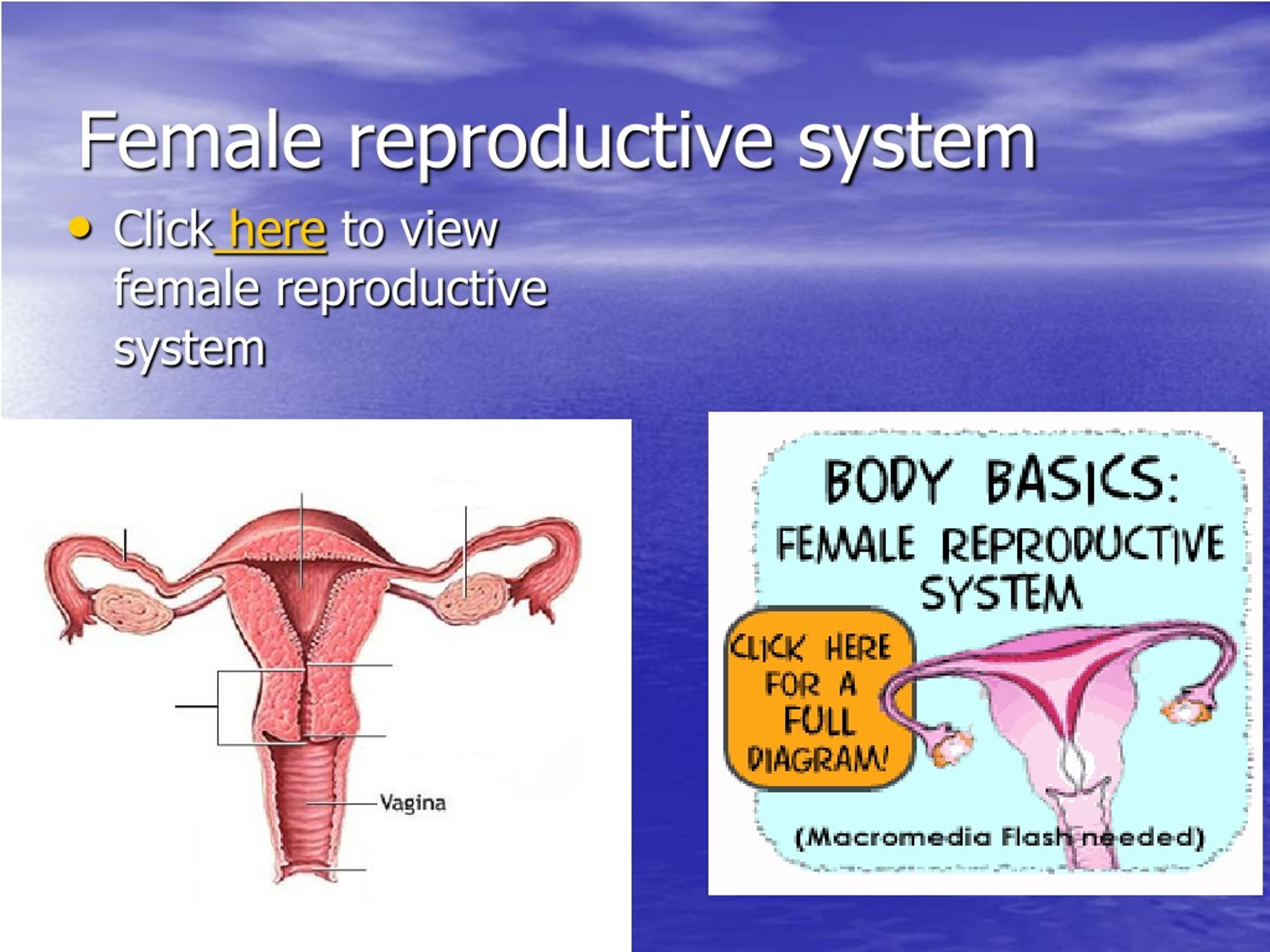 Female reproductive system

• Click here to view female reproductive system

Vagina

BODY BASICS:
FEMALE REPRODUCTIVE SYSTEM

CLICK HERE FOR A FULL DIAGRAM!

(Macromedia Flash needed)